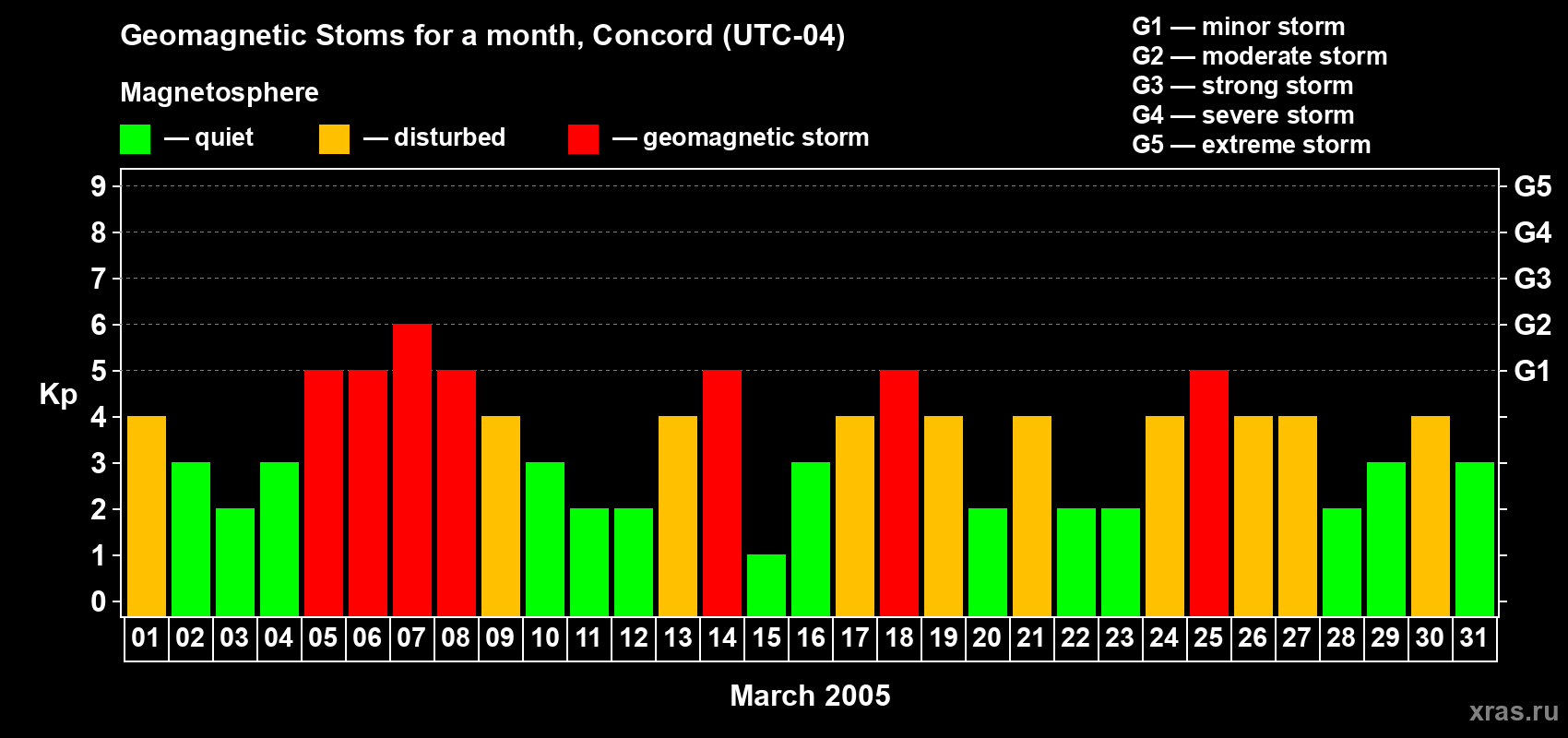 Geomagnetic Stoms for a month, Concord (UTC-04)

Magnetosphere

— quiet — disturbed — geomagnetic storm

G1 — minor storm
G2 — moderate storm
G3 — strong storm
G4 — severe storm
G5 — extreme storm

Kp

9
8
7
6
5
4
3
2
1
0

G5
G4
G3
G2
G1

01 02 03 04 05 06 07 08 09 10 11 12 13 14 15 16 17 18 19 20 21 22 23 24 25 26 27 28 29 30 31

March 2005

xras.ru